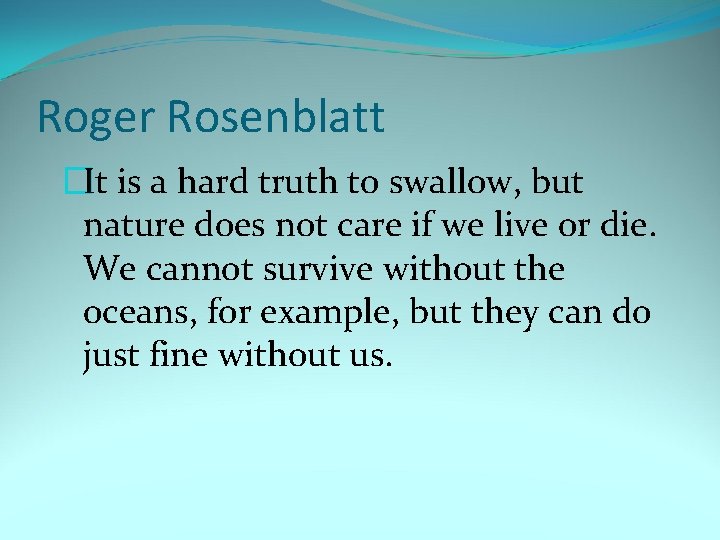 Roger Rosenblatt

It is a hard truth to swallow, but nature does not care if we live or die. We cannot survive without the oceans, for example, but they can do just fine without us.